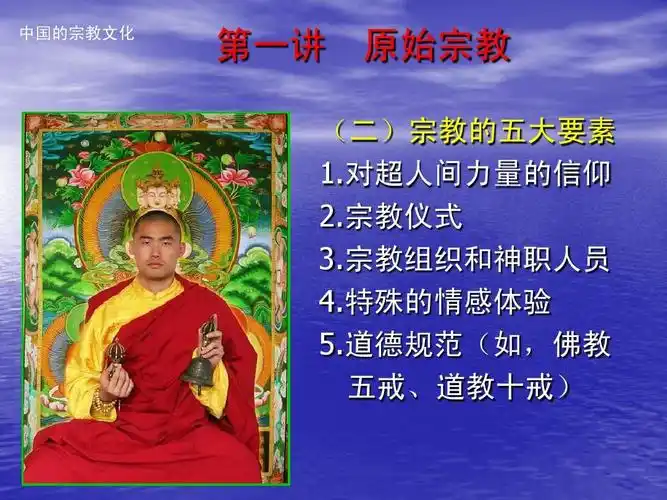 中国的宗教文化

第一讲　原始宗教

（二）宗教的五大要素

1.对超人间力量的信仰

2.宗教仪式

3.宗教组织和神职人员

4.特殊的情感体验

5.道德规范（如，佛教五戒、道教十戒）